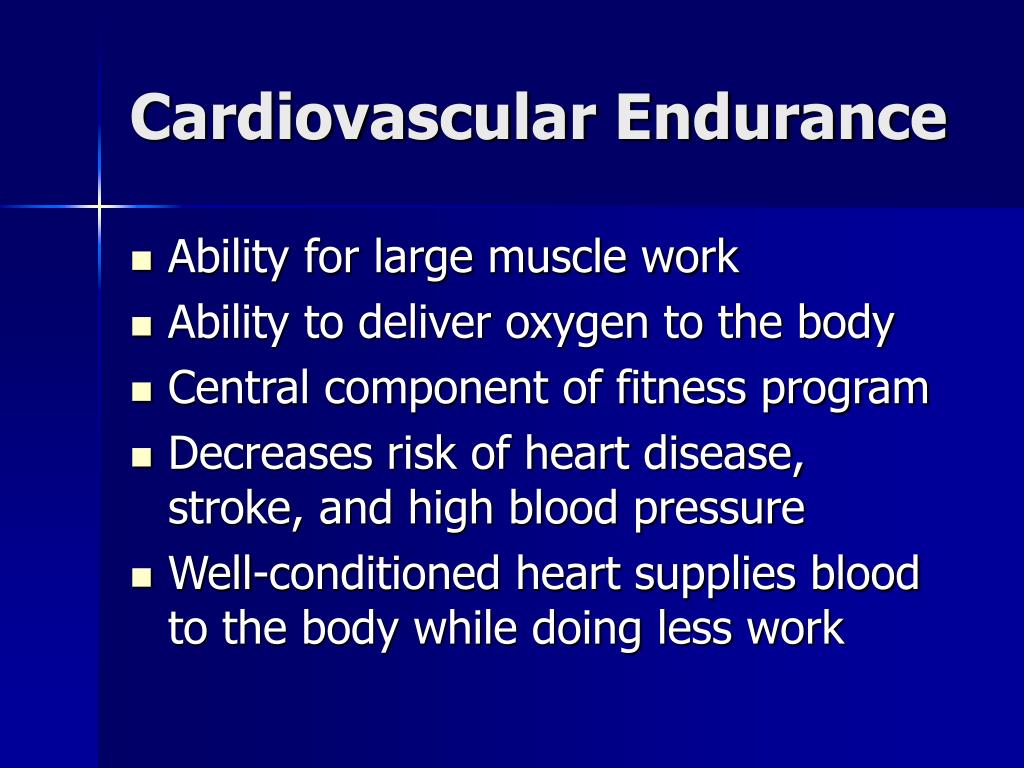 Cardiovascular Endurance

- Ability for large muscle work
- Ability to deliver oxygen to the body
- Central component of fitness program
- Decreases risk of heart disease, stroke, and high blood pressure
- Well-conditioned heart supplies blood to the body while doing less work